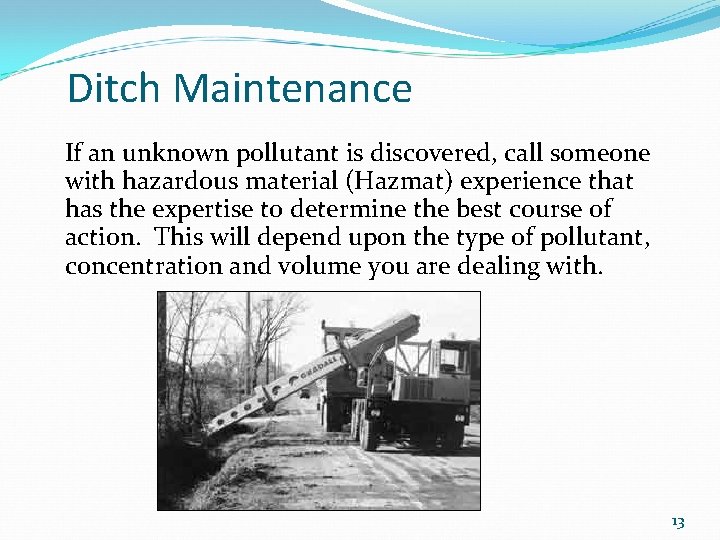 Ditch Maintenance

If an unknown pollutant is discovered, call someone with hazardous material (Hazmat) experience that has the expertise to determine the best course of action. This will depend upon the type of pollutant, concentration and volume you are dealing with.

GRADALL

13